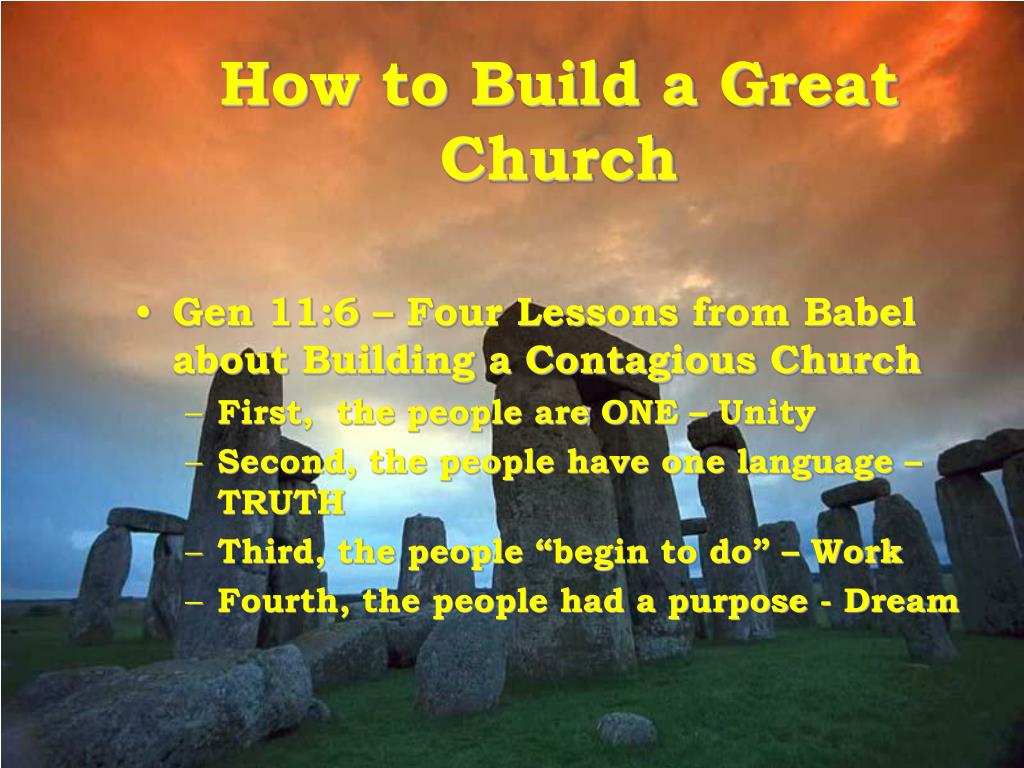 How to Build a Great Church

• Gen 11:6 – Four Lessons from Babel about Building a Contagious Church
– First,  the people are ONE – Unity
– Second, the people have one language – TRUTH
– Third, the people “begin to do” – Work
– Fourth, the people had a purpose - Dream